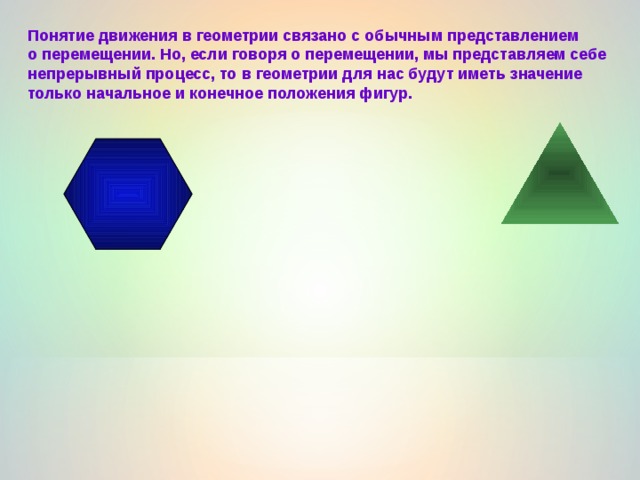 Понятие движения в геометрии связано с обычным представлением о перемещении. Но, если говоря о перемещении, мы представляем себе непрерывный процесс, то в геометрии для нас будут иметь значение только начальное и конечное положения фигур.